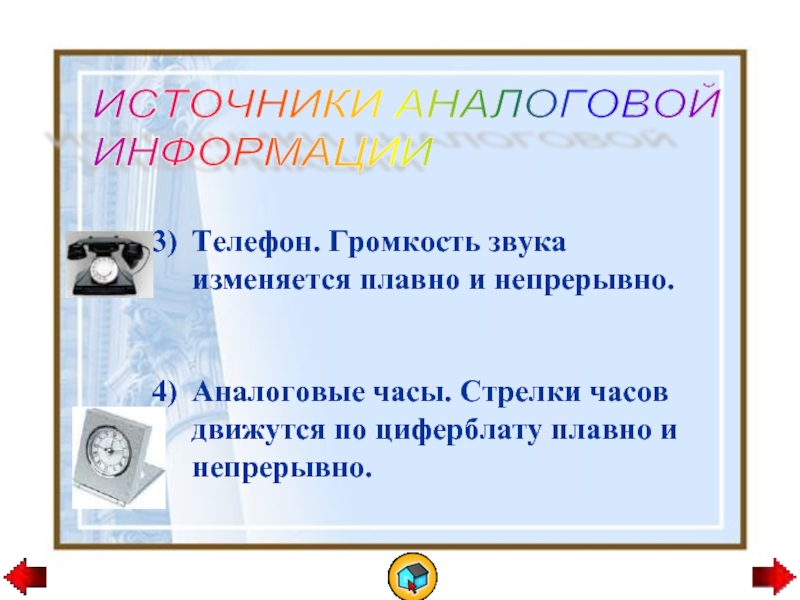 ИСТОЧНИКИ АНАЛОГОВОЙ ИНФОРМАЦИИ

3) Телефон. Громкость звука изменяется плавно и непрерывно.

4) Аналоговые часы. Стрелки часов движутся по циферблату плавно и непрерывно.